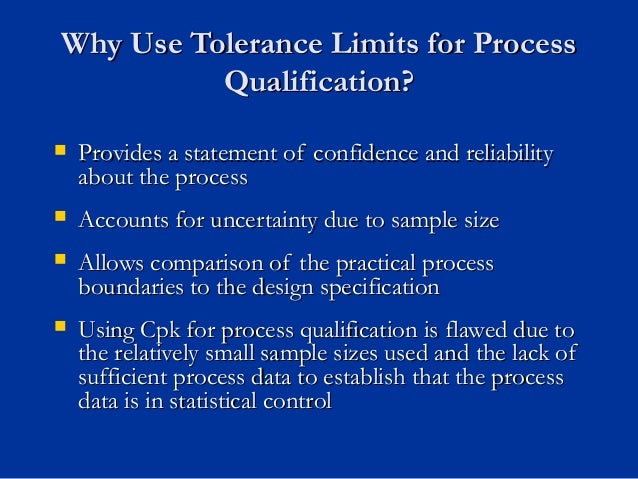 Why Use Tolerance Limits for Process Qualification?

- Provides a statement of confidence and reliability about the process
- Accounts for uncertainty due to sample size
- Allows comparison of the practical process boundaries to the design specification
- Using Cpk for process qualification is flawed due to the relatively small sample sizes used and the lack of sufficient process data to establish that the process data is in statistical control